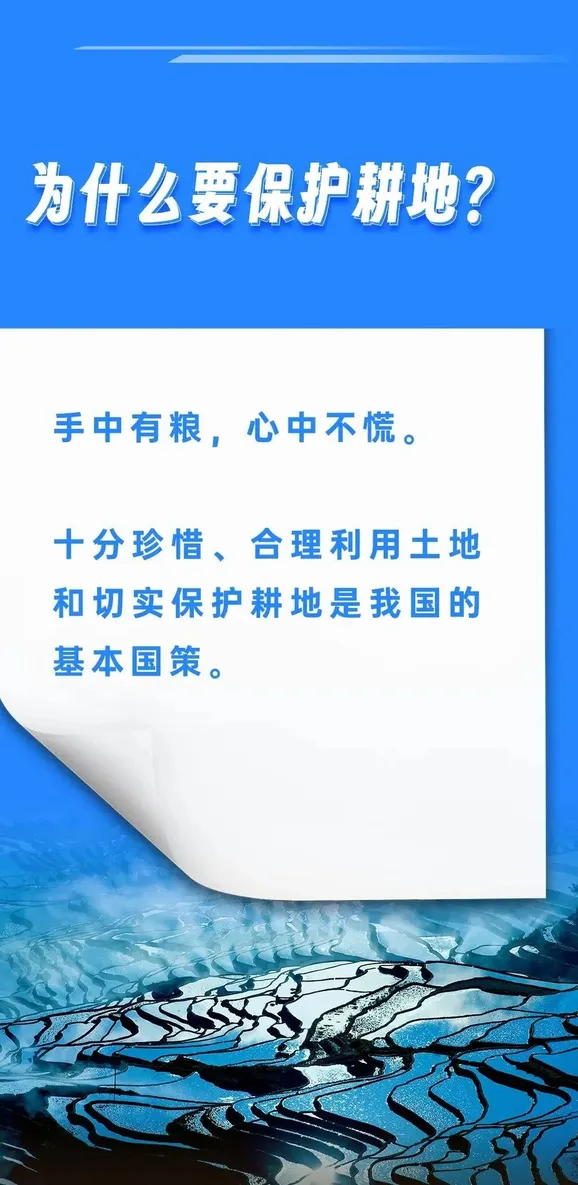 为什么要保护耕地？

手中有粮，心中不慌。

十分珍惜、合理利用土地和切实保护耕地是我国的基本国策。